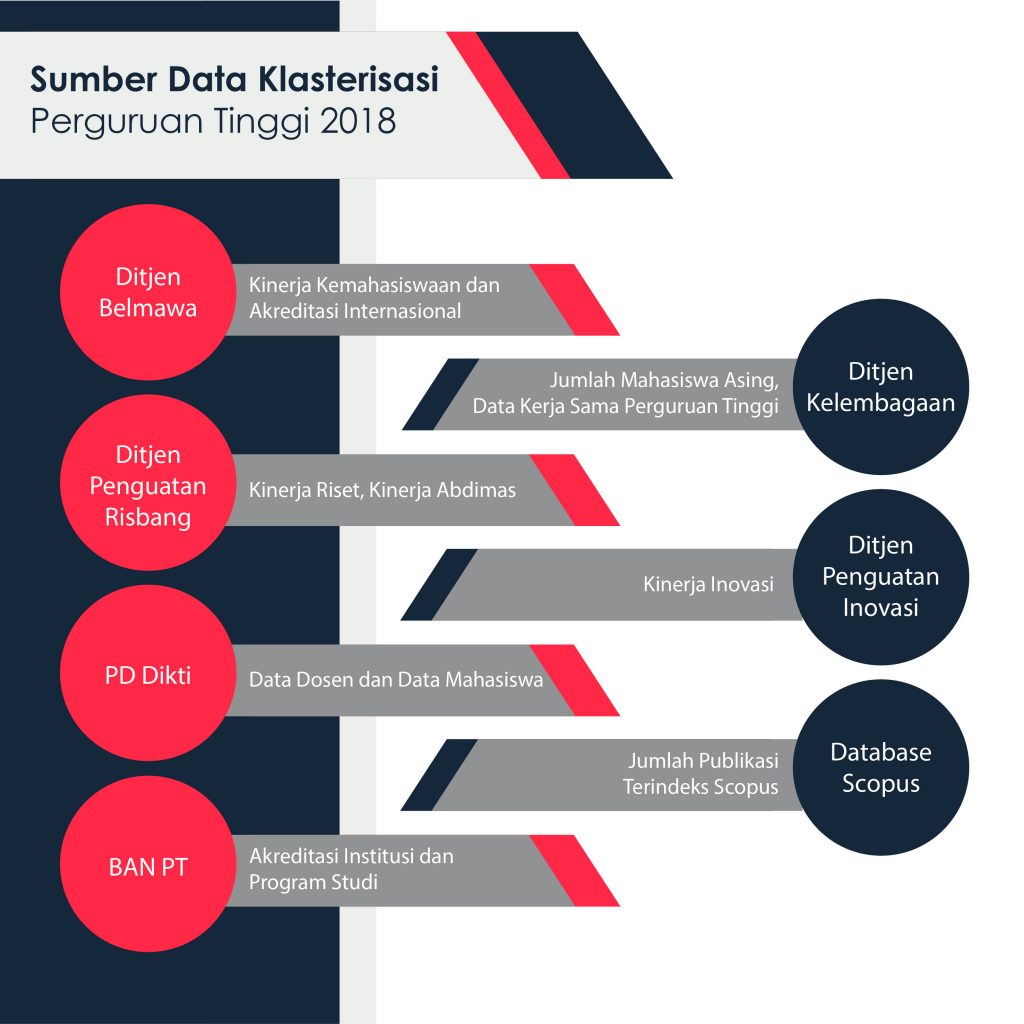 Sumber Data Klasterisasi
Perguruan Tinggi 2018

Ditjen Belmawa

Kinerja Kemahasiswaan dan Akreditasi Internasional

Jumlah Mahasiswa Asing, Data Kerja Sama Perguruan Tinggi

Ditjen Kelembagaan

Ditjen Penguatan Risbang

Kinerja Riset, Kinerja Abdimas

Kinerja Inovasi

Ditjen Penguatan Inovasi

PD Dikti

Data Dosen dan Data Mahasiswa

Jumlah Publikasi Terindeks Scopus

Database Scopus

BAN PT

Akreditasi Institusi dan Program Studi